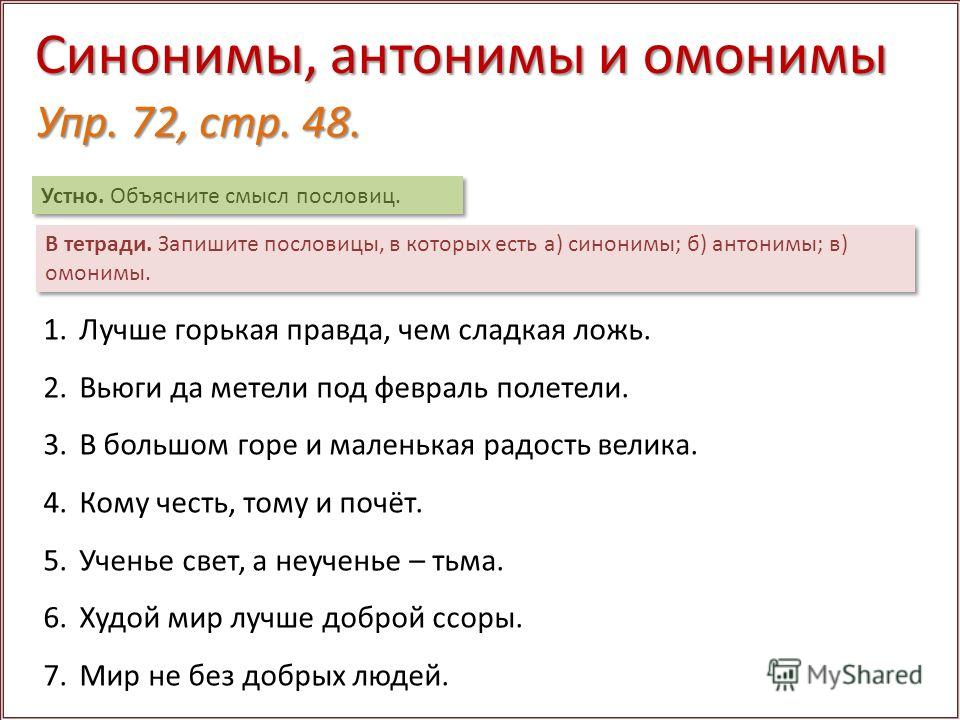 Синонимы, антонимы и омонимы
Упр. 72, стр. 48.

Устно. Объясните смысл пословиц.

В тетради. Запишите пословицы, в которых есть а) синонимы; б) антонимы; в) омонимы.

1. Лучше горькая правда, чем сладкая ложь.
2. Вьюги да метели под февраль полетели.
3. В большом горе и маленькая радость велика.
4. Кому честь, тому и почёт.
5. Ученье свет, а неученье – тьма.
6. Худой мир лучше доброй ссоры.
7. Мир не без добрых людей.

MyShared